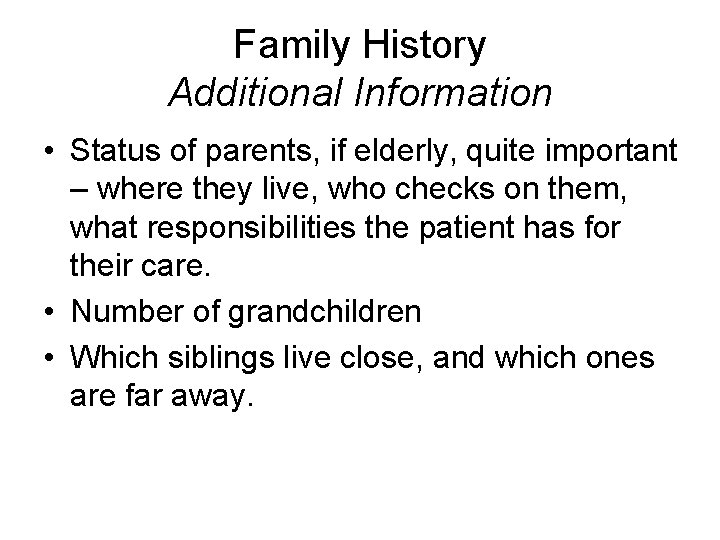 Family History
Additional Information

• Status of parents, if elderly, quite important – where they live, who checks on them, what responsibilities the patient has for their care.
• Number of grandchildren
• Which siblings live close, and which ones are far away.